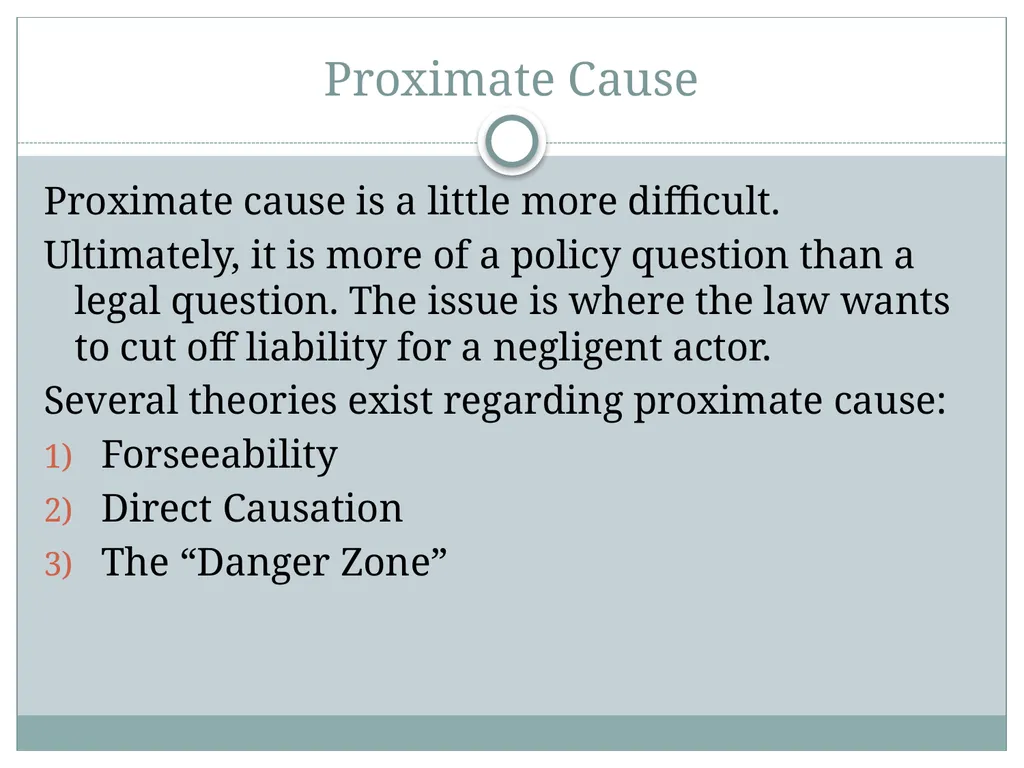 Proximate Cause

Proximate cause is a little more difficult.

Ultimately, it is more of a policy question than a legal question. The issue is where the law wants to cut off liability for a negligent actor.

Several theories exist regarding proximate cause:

1) Forseeability
2) Direct Causation
3) The “Danger Zone”